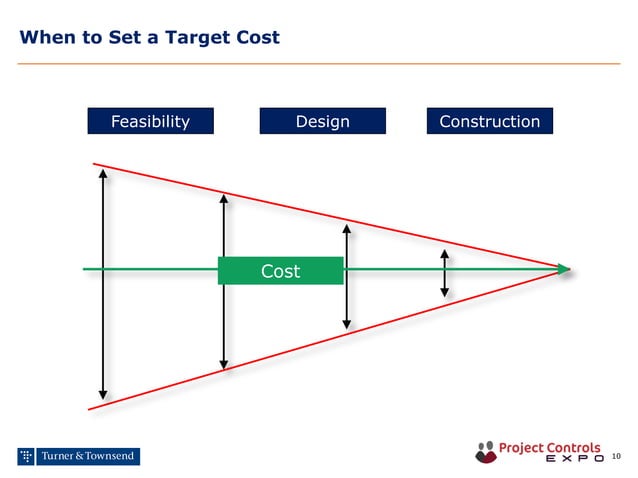 When to Set a Target Cost

Feasibility

Design

Construction

Cost

Turner & Townsend

Project Controls EXPO

10